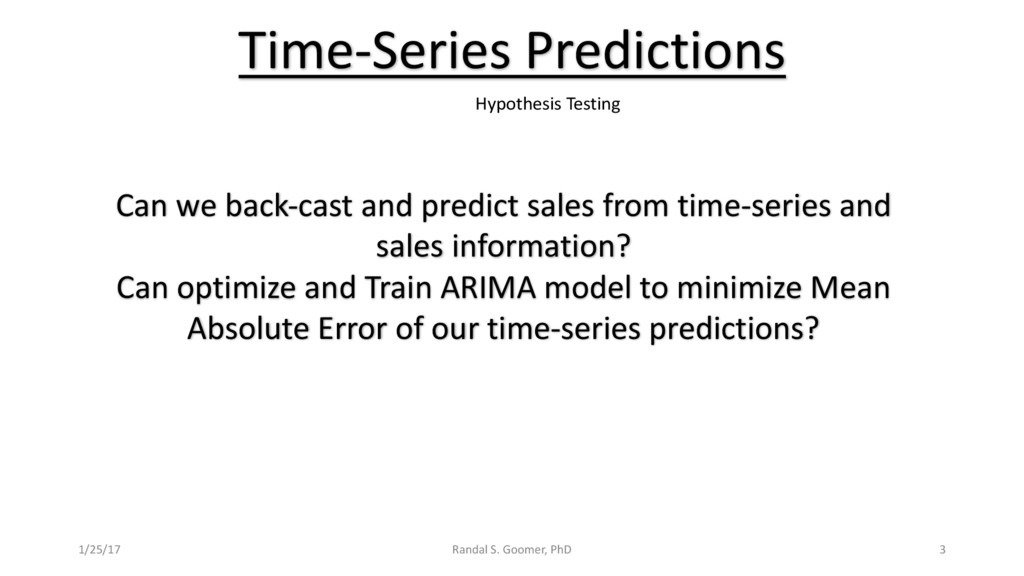 Time-Series Predictions

Hypothesis Testing

Can we back-cast and predict sales from time-series and sales information?
Can optimize and Train ARIMA model to minimize Mean Absolute Error of our time-series predictions?

1/25/17

Randal S. Goomer, PhD

3